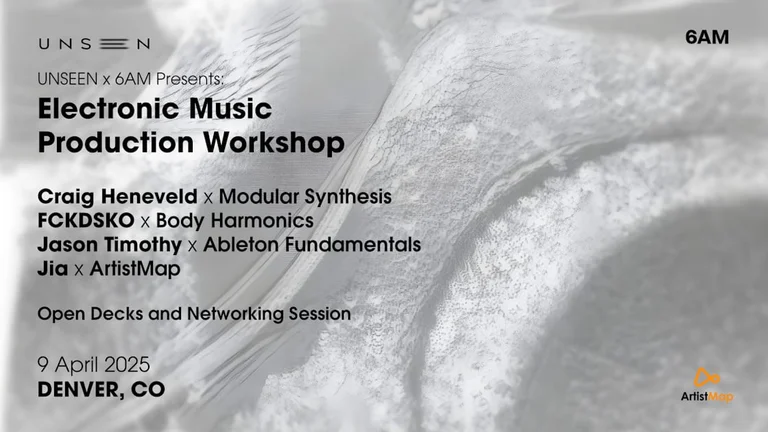 UNSEEN

6AM

UNSEEN x 6AM Presents:

Electronic Music Production Workshop

Craig Heneveld x Modular Synthesis
FCKDSKO x Body Harmonics
Jason Timothy x Ableton Fundamentals
Jia x ArtistMap

Open Decks and Networking Session

9 April 2025
DENVER, CO

ArtistMap